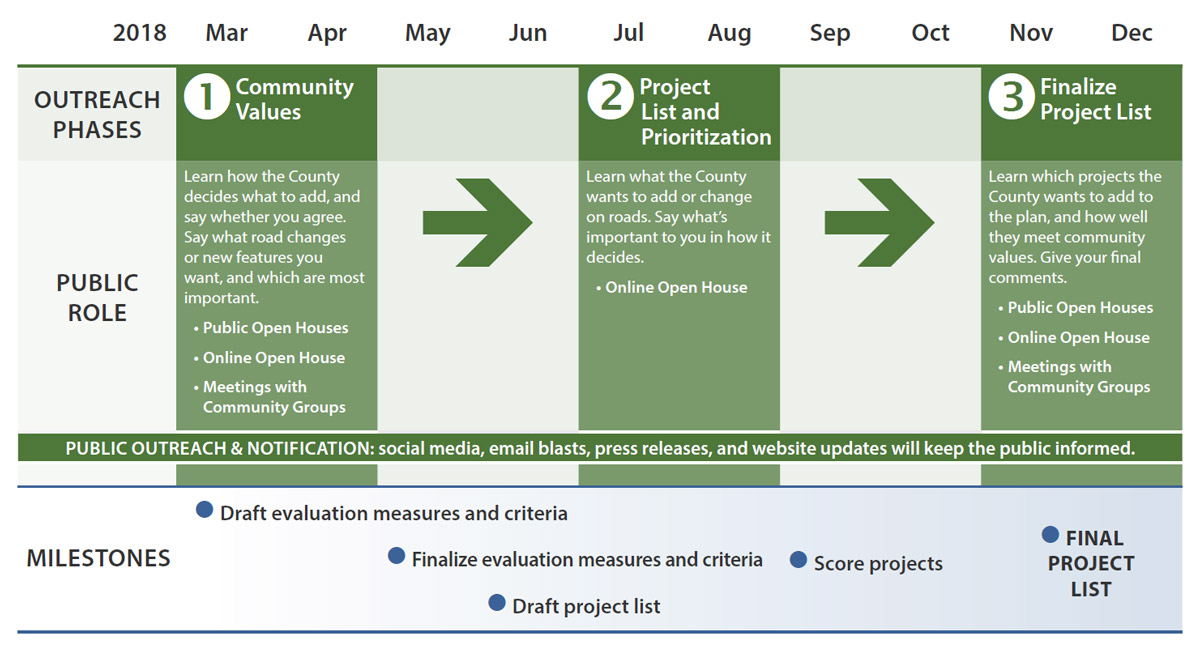 2018 Mar Apr May Jun Jul Aug Sep Oct Nov Dec

OUTREACH PHASES

1 Community Values

2 Project List and Prioritization

3 Finalize Project List

PUBLIC ROLE

Learn how the County decides what to add, and say whether you agree. Say what road changes or new features you want, and which are most important.

• Public Open Houses
• Online Open House
• Meetings with Community Groups

Learn what the County wants to add or change on roads. Say what's important to you in how it decides.

• Online Open House

Learn which projects the County wants to add to the plan, and how well they meet community values. Give your final comments.

• Public Open Houses
• Online Open House
• Meetings with Community Groups

PUBLIC OUTREACH & NOTIFICATION: social media, email blasts, press releases, and website updates will keep the public informed.

MILESTONES

Draft evaluation measures and criteria

Finalize evaluation measures and criteria

Draft project list

Score projects

FINAL PROJECT LIST